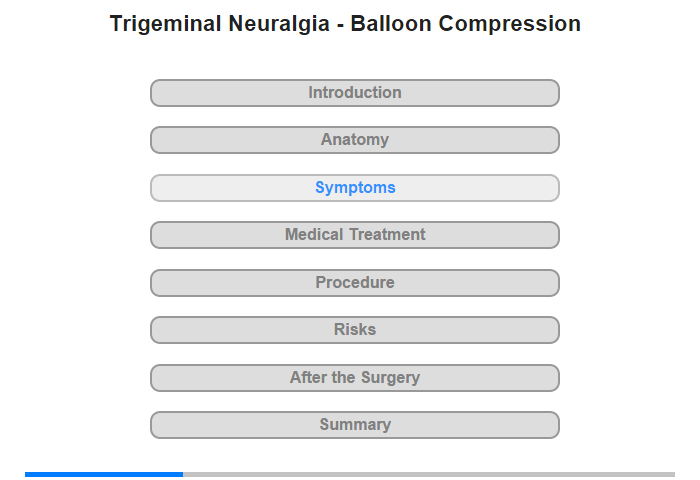 Trigeminal Neuralgia - Balloon Compression

Introduction

Anatomy

Symptoms

Medical Treatment

Procedure

Risks

After the Surgery

Summary